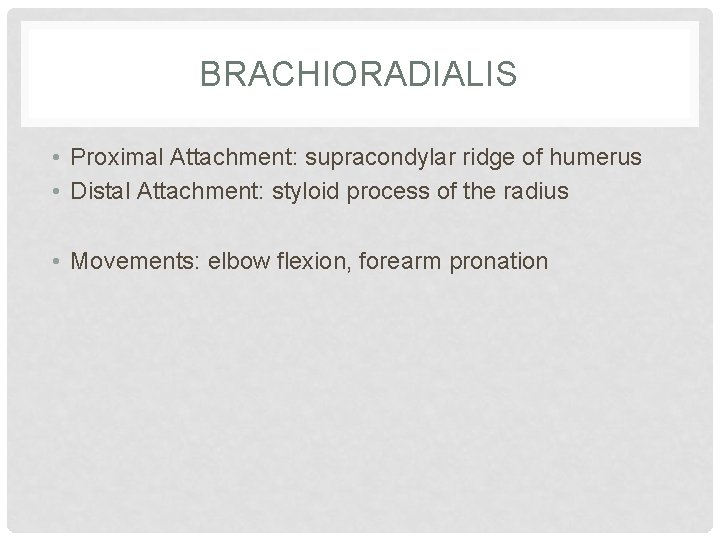 BRACHIORADIALIS

• Proximal Attachment: supracondylar ridge of humerus
• Distal Attachment: styloid process of the radius

• Movements: elbow flexion, forearm pronation